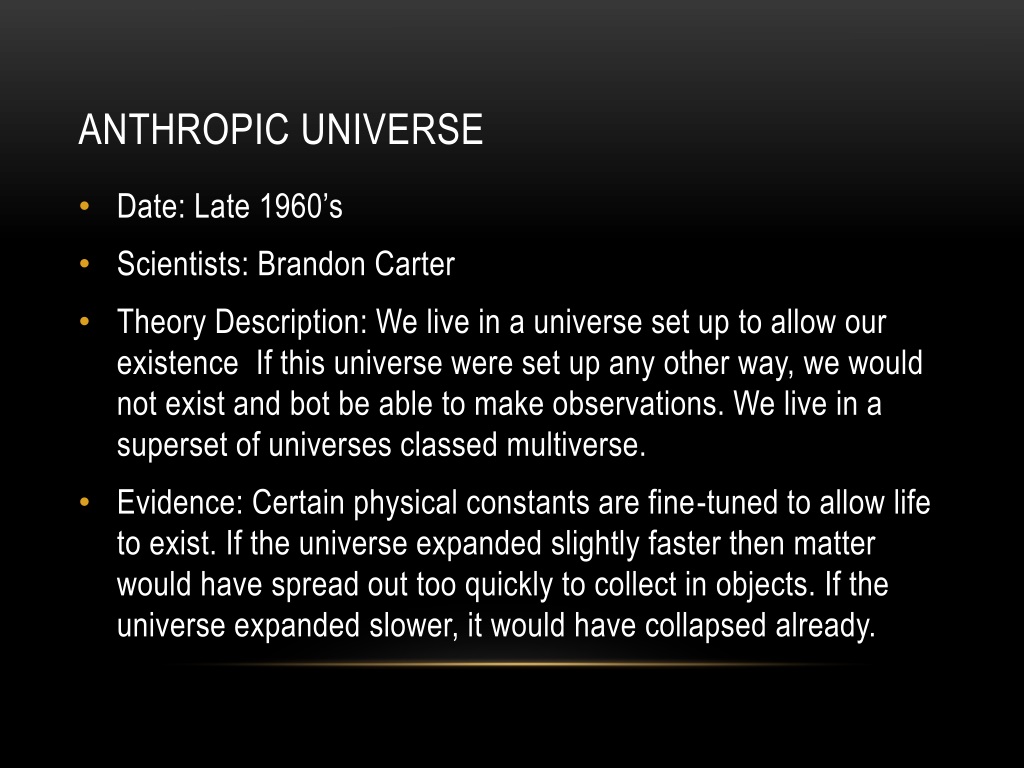 ANTHROPIC UNIVERSE

• Date: Late 1960's

• Scientists: Brandon Carter

• Theory Description: We live in a universe set up to allow our existence If this universe were set up any other way, we would not exist and bot be able to make observations. We live in a superset of universes classed multiverse.

• Evidence: Certain physical constants are fine-tuned to allow life to exist. If the universe expanded slightly faster then matter would have spread out too quickly to collect in objects. If the universe expanded slower, it would have collapsed already.